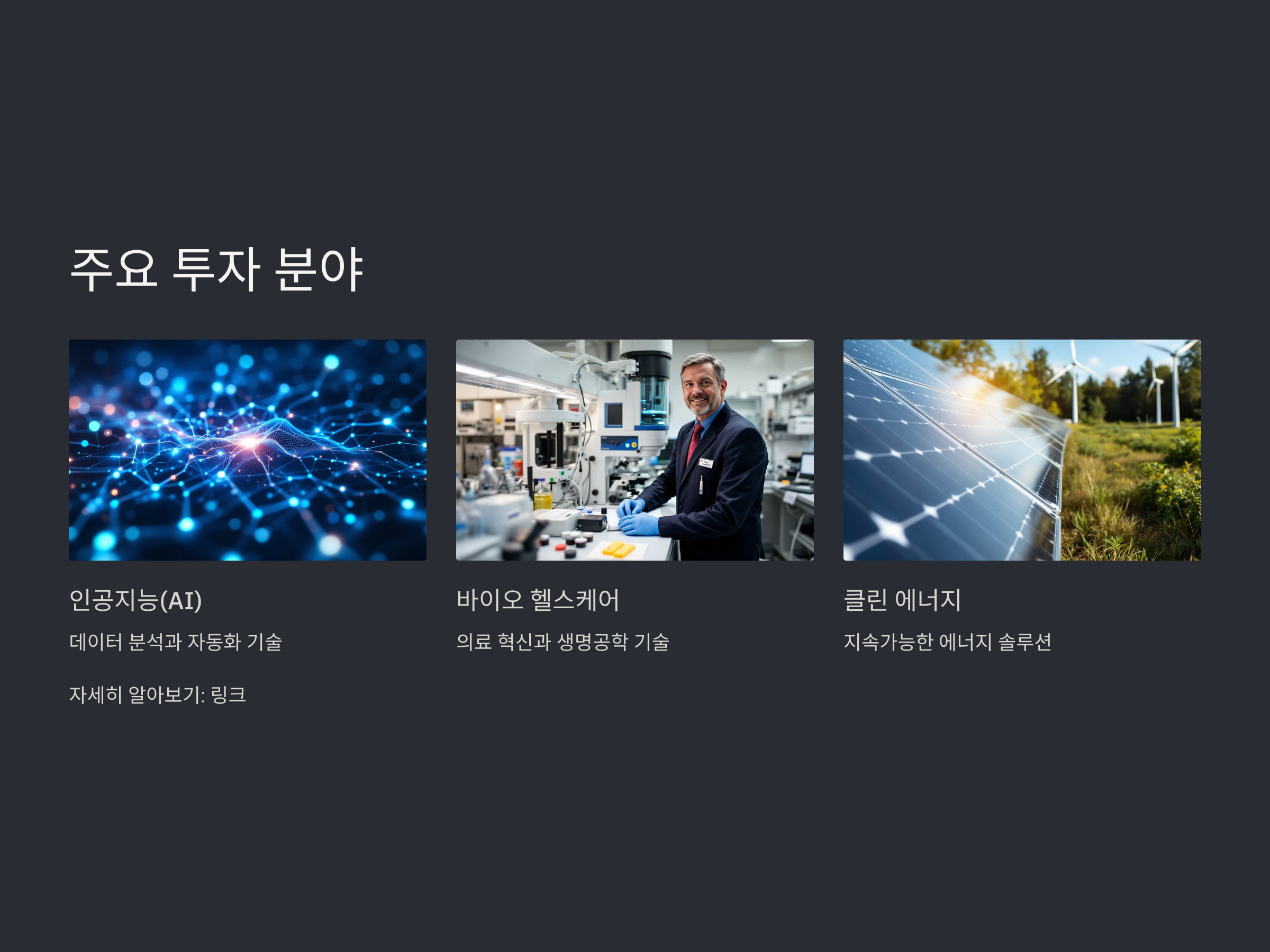 주요 투자 분야

인공지능(AI)

데이터 분석과 자동화 기술

자세히 알아보기: 링크

바이오 헬스케어

의료 혁신과 생명공학 기술

클린 에너지

지속가능한 에너지 솔루션